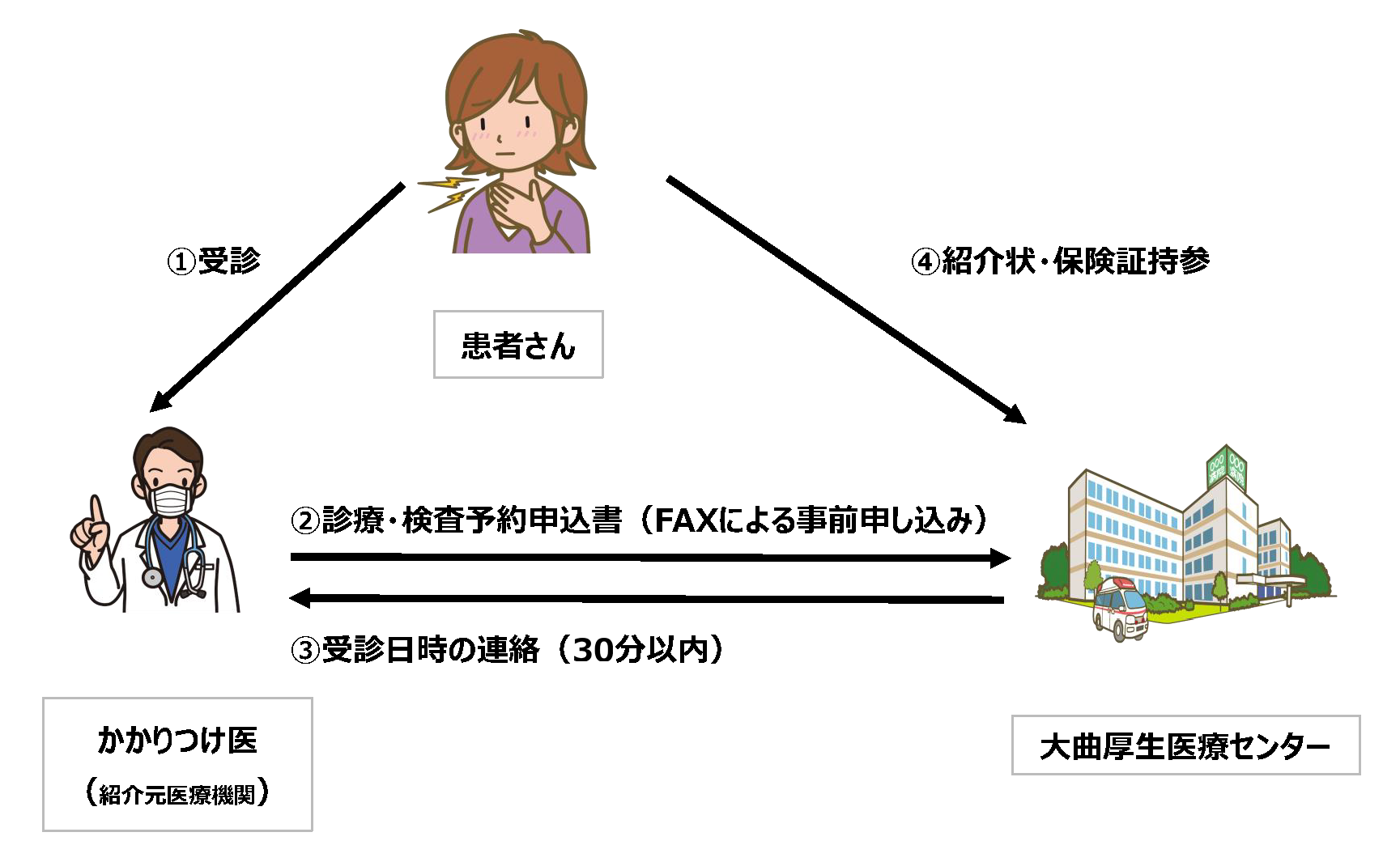 ①受診

④紹介状・保険証持参

患者さん

②診療・検査予約申込書（FAXによる事前申し込み）

③受診日時の連絡（30分以内）

かかりつけ医
（紹介元医療機関）

大曲厚生医療センター